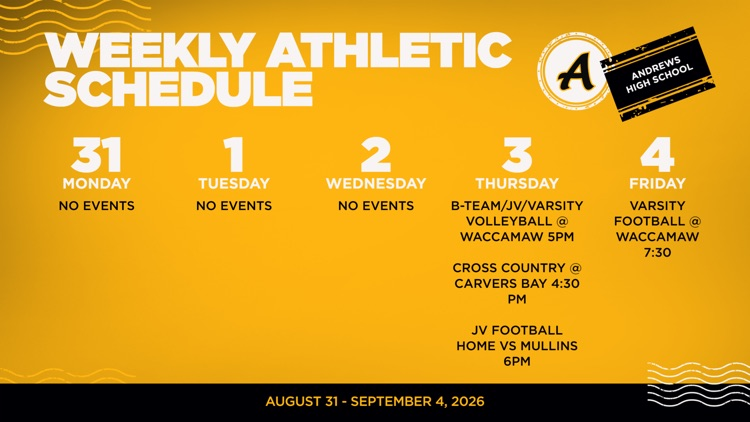 WEEKLY ATHLETIC SCHEDULE

A

ANDREWS HIGH SCHOOL

31
MONDAY
NO EVENTS

1
TUESDAY
NO EVENTS

2
WEDNESDAY
NO EVENTS

3
THURSDAY
B-TEAM/JV/VARSITY VOLLEYBALL @ WACCAMAW 5PM

CROSS COUNTRY @ CARVERS BAY 4:30 PM

JV FOOTBALL HOME VS MULLINS 6PM

4
FRIDAY
VARSITY FOOTBALL @ WACCAMAW 7:30

AUGUST 31 - SEPTEMBER 4, 2026